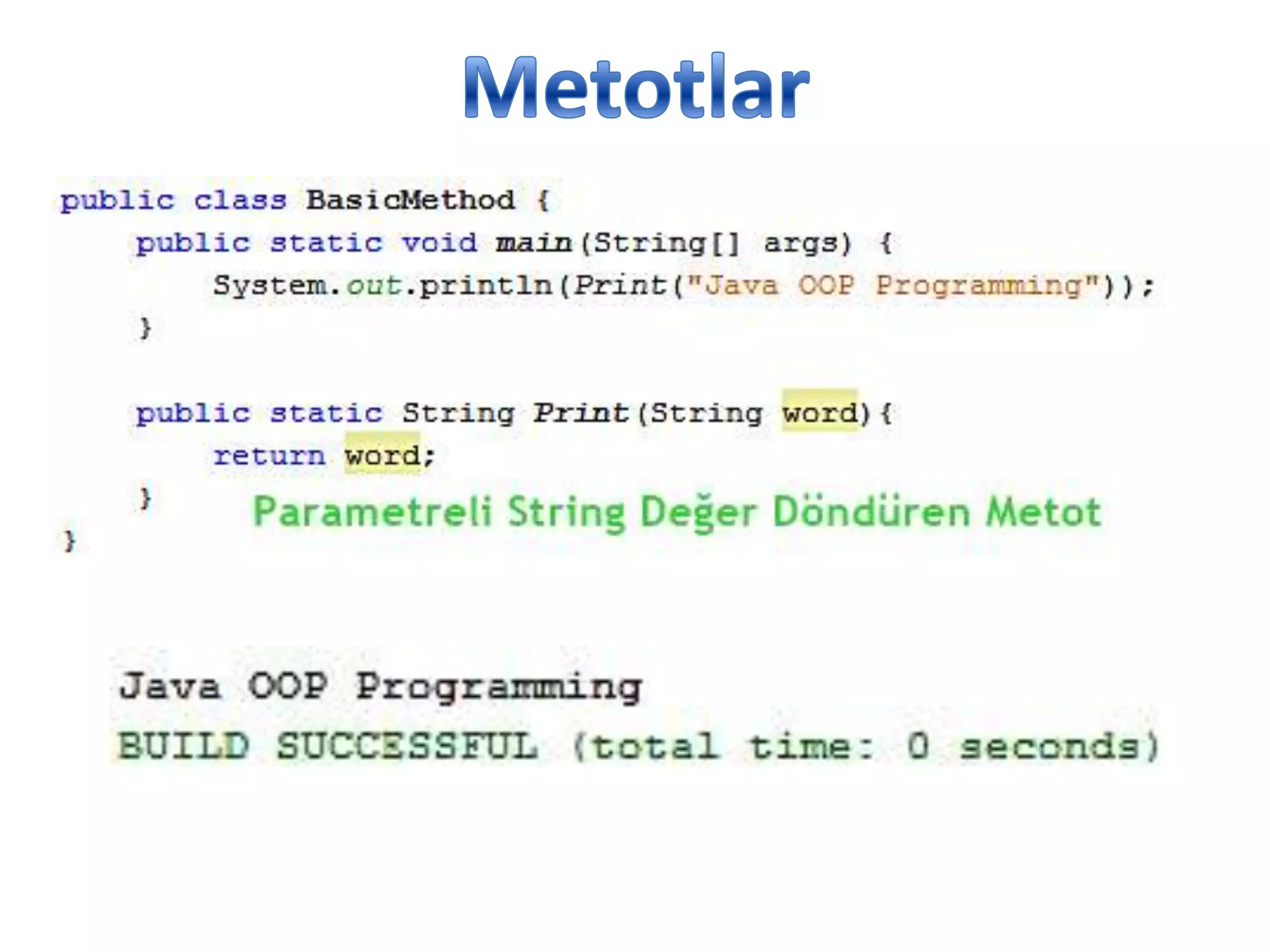 Metotlar

public class BasicMethod {
    public static void main(String[] args) {
        System.out.println(Print("Java OOP Programming"));
    }

    public static String Print(String word){
        return word;
    }
}

Parametreli String Değer Döndüren Metot

Java OOP Programming
BUILD SUCCESSFUL (total time: 0 seconds)